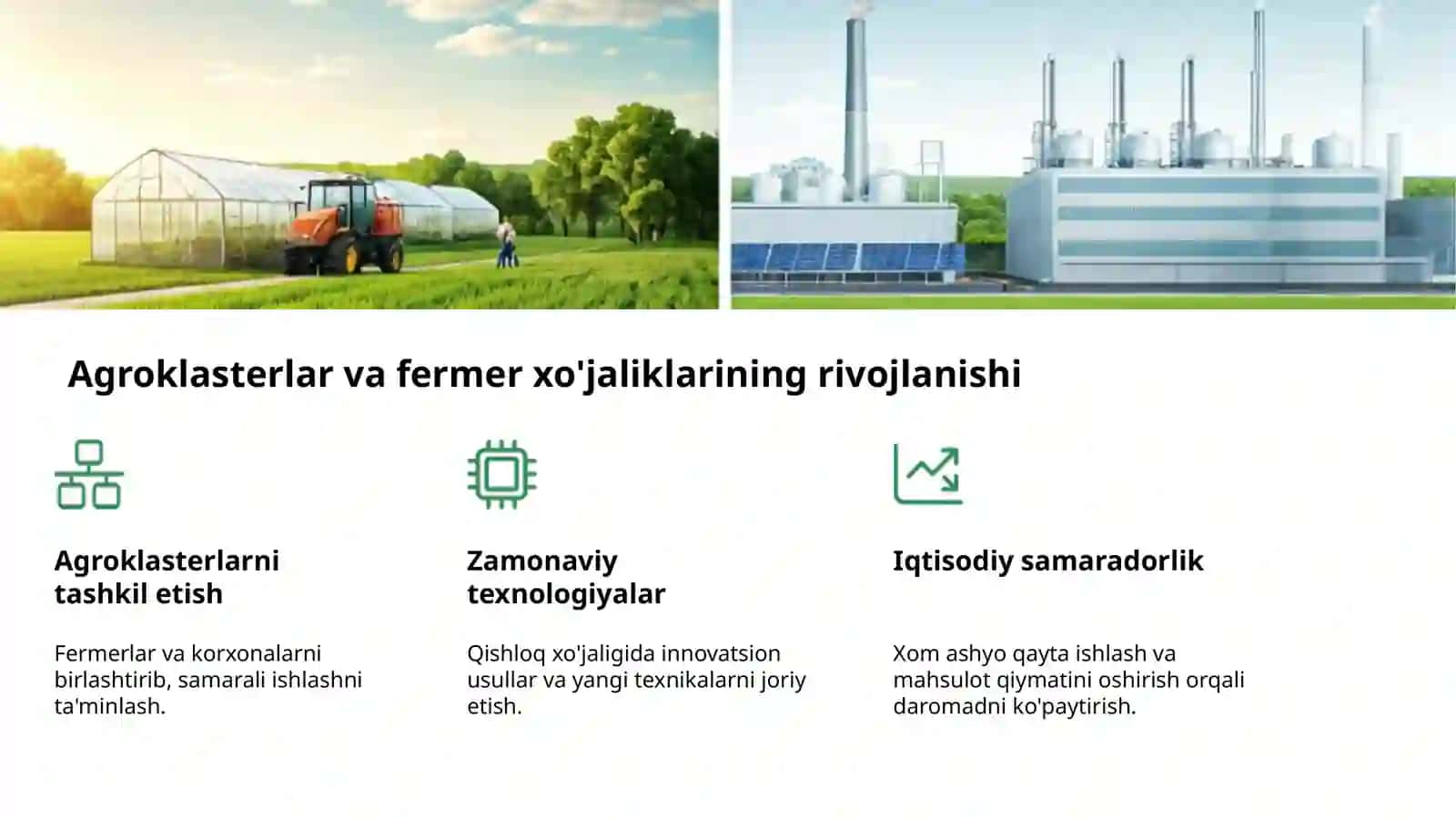 Agroklasterlar va fermer xo'jaliklarining rivojlanishi

Agroklasterlarni tashkil etish

Fermerlar va korxonalarni birlashtirib, samarali ishlashni ta'minlash.

Zamonaviy texnologiyalar

Qishloq xo'jaligida innovatsion usullar va yangi texnikalarni joriy etish.

Iqtisodiy samaradorlik

Xom ashyo qayta ishlash va mahsulot qiymatini oshirish orqali daromadni ko'paytirish.